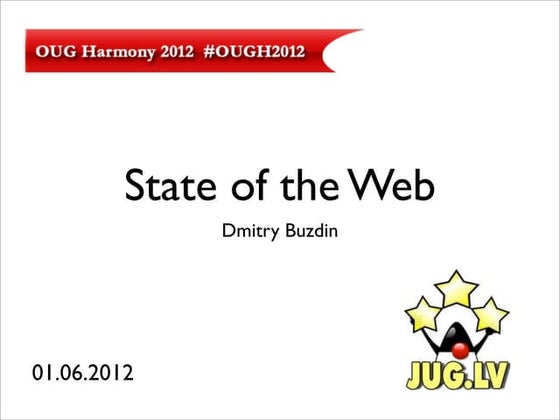 OUG Harmony 2012 #OUGH2012

State of the Web

Dmitry Buzdin

01.06.2012

JUG.LV